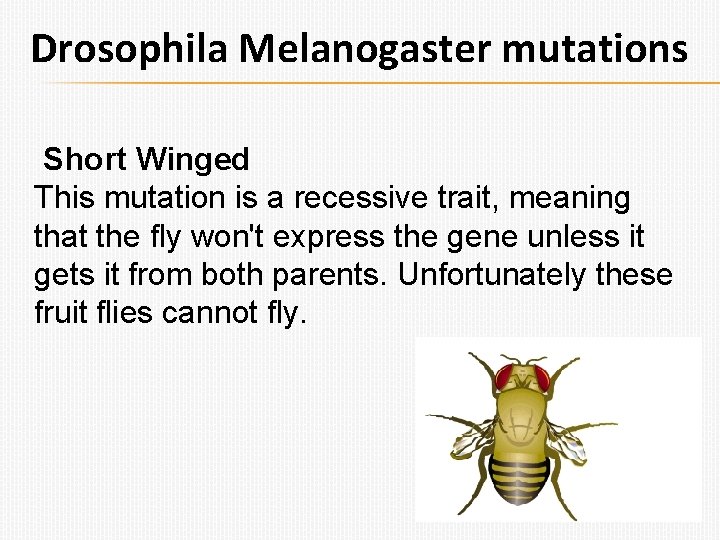 Drosophila Melanogaster mutations

Short Winged
This mutation is a recessive trait, meaning that the fly won't express the gene unless it gets it from both parents. Unfortunately these fruit flies cannot fly.